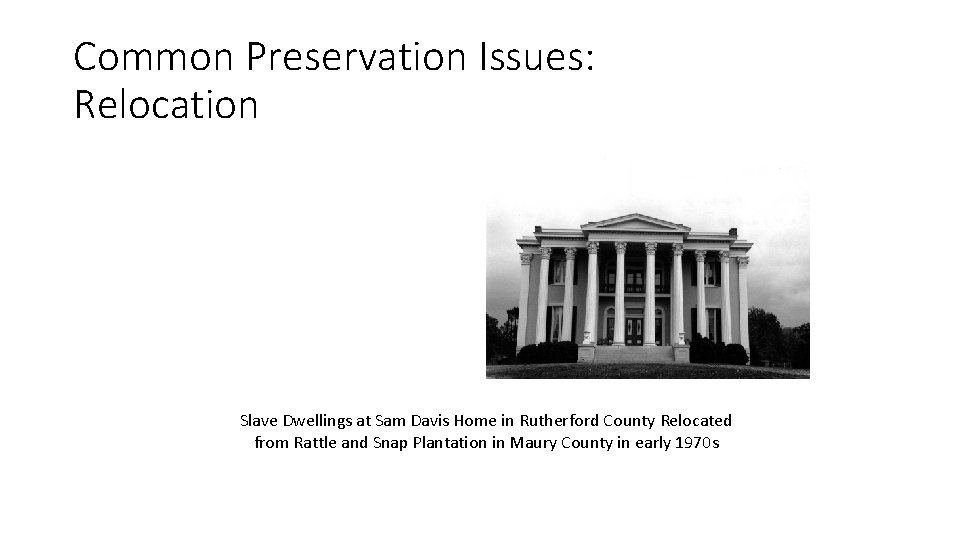 Common Preservation Issues:
Relocation

Slave Dwellings at Sam Davis Home in Rutherford County Relocated from Rattle and Snap Plantation in Maury County in early 1970s